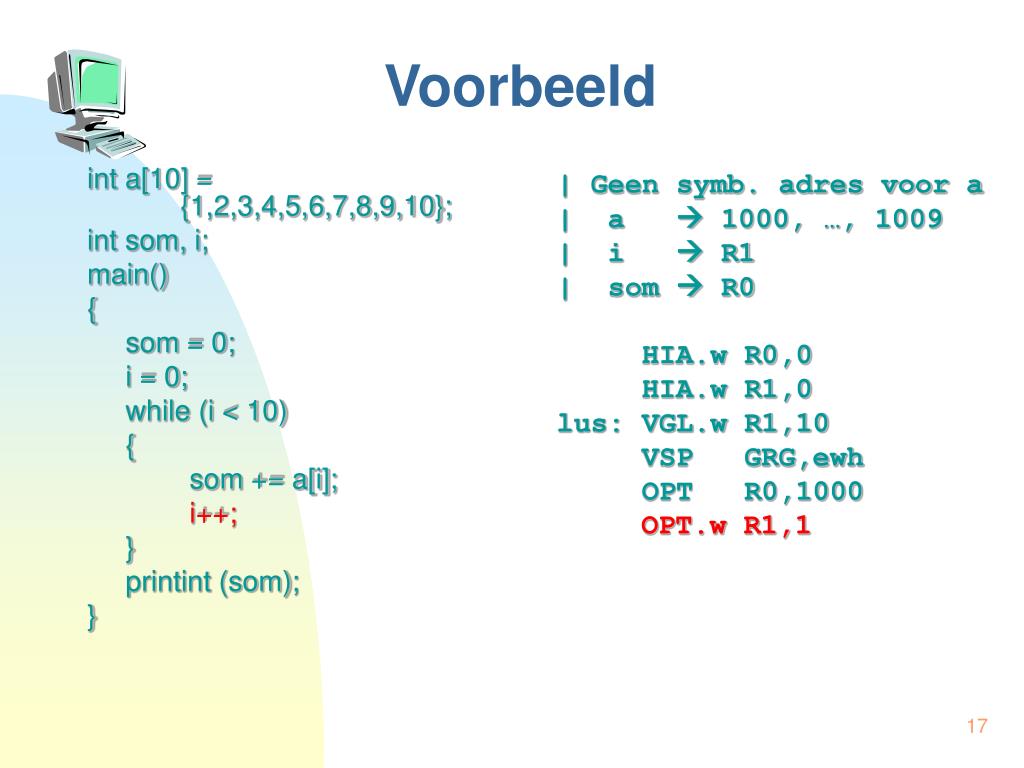 Voorbeeld

int a[10] =
{1,2,3,4,5,6,7,8,9,10};
int som, i;
main()
{
som = 0;
i = 0;
while (i < 10)
{
som += a[i];
i++;
}
printint (som);
}

| Geen symb. adres voor a
| a → 1000, …, 1009
| i → R1
| som → R0

HIA.w R0,0
HIA.w R1,0
lus: VGL.w R1,10
VSP GRG,ewh
OPT R0,1000
OPT.w R1,1

17